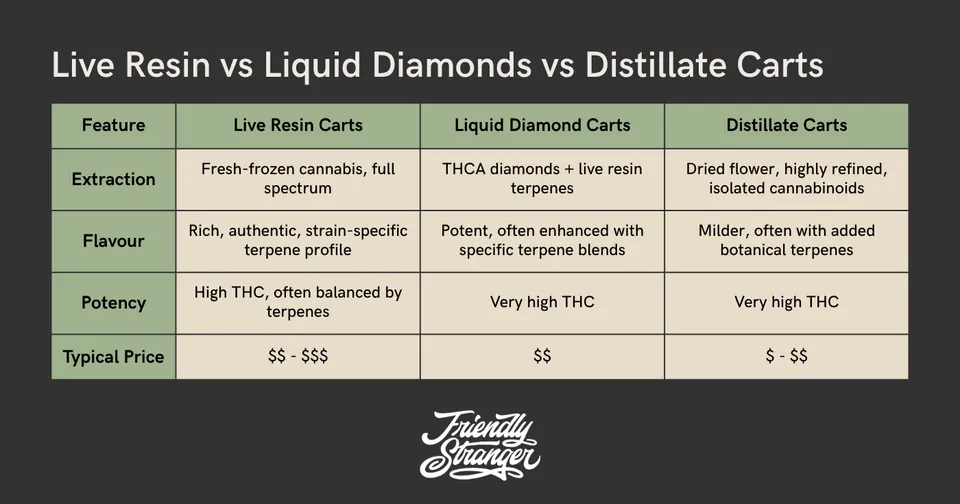 Live Resin vs Liquid Diamonds vs Distillate Carts

| Feature | Live Resin Carts | Liquid Diamond Carts | Distillate Carts |
|---|---|---|---|
| Extraction | Fresh-frozen cannabis, full spectrum | THCA diamonds + live resin terpenes | Dried flower, highly refined, isolated cannabinoids |
| Flavour | Rich, authentic, strain-specific terpene profile | Potent, often enhanced with specific terpene blends | Milder, often with added botanical terpenes |
| Potency | High THC, often balanced by terpenes | Very high THC | Very high THC |
| Typical Price | \$\$ - \$\$\$ | \$\$ | \$ - \$\$ |

Friendly Stranger